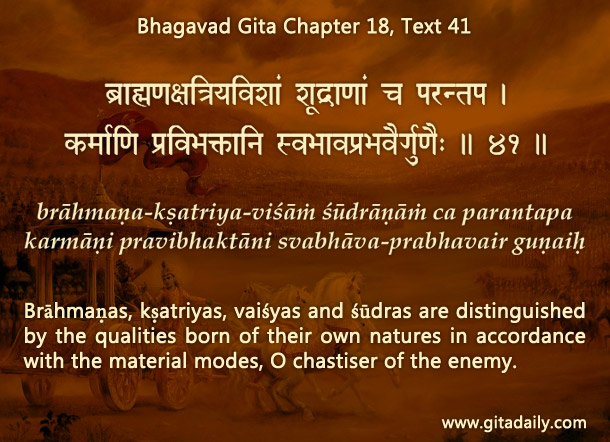 Bhagavad Gita Chapter 18, Text 41

ब्राह्मणक्षत्रियविशां शूद्राणां च परन्तप ।
कर्माणि प्रविभक्तानि स्वभावप्रभवैर्गुणैः ॥ ४१ ॥

brāhmaṇa-kṣatriya-viśāṁ śūdrāṇāṁ ca parantapa
karmāṇi pravibhaktāni svabhāva-prabhavair guṇaiḥ

Brāhmaṇas, kṣatriyas, vaiśyas and śūdras are distinguished by the qualities born of their own natures in accordance with the material modes, O chastiser of the enemy.

www.gitadaily.com